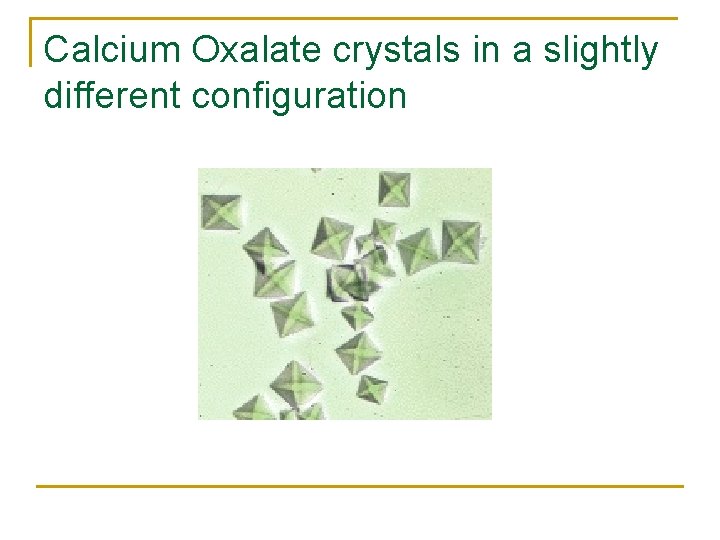 Calcium Oxalate crystals in a slightly different configuration